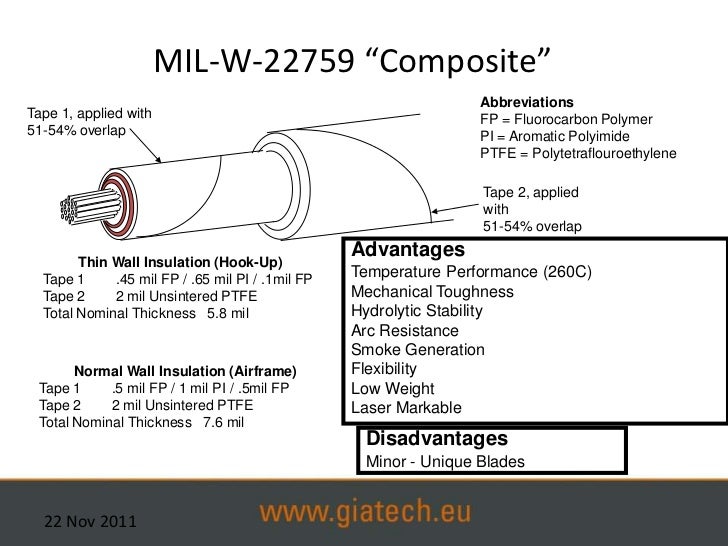 MIL-W-22759 “Composite”

Tape 1, applied with 51-54% overlap

Abbreviations
FP = Fluorocarbon Polymer
PI = Aromatic Polyimide
PTFE = Polytetraflouroethylene

Tape 2, applied with 51-54% overlap

Thin Wall Insulation (Hook-Up)
Tape 1 .45 mil FP / .65 mil PI / .1mil FP
Tape 2 2 mil Unsintered PTFE
Total Nominal Thickness 5.8 mil

Normal Wall Insulation (Airframe)
Tape 1 .5 mil FP / 1 mil PI / .5mil FP
Tape 2 2 mil Unsintered PTFE
Total Nominal Thickness 7.6 mil

Advantages
Temperature Performance (260C)
Mechanical Toughness
Hydrolytic Stability
Arc Resistance
Smoke Generation
Flexibility
Low Weight
Laser Markable

Disadvantages
Minor - Unique Blades

22 Nov 2011

www.giatech.eu